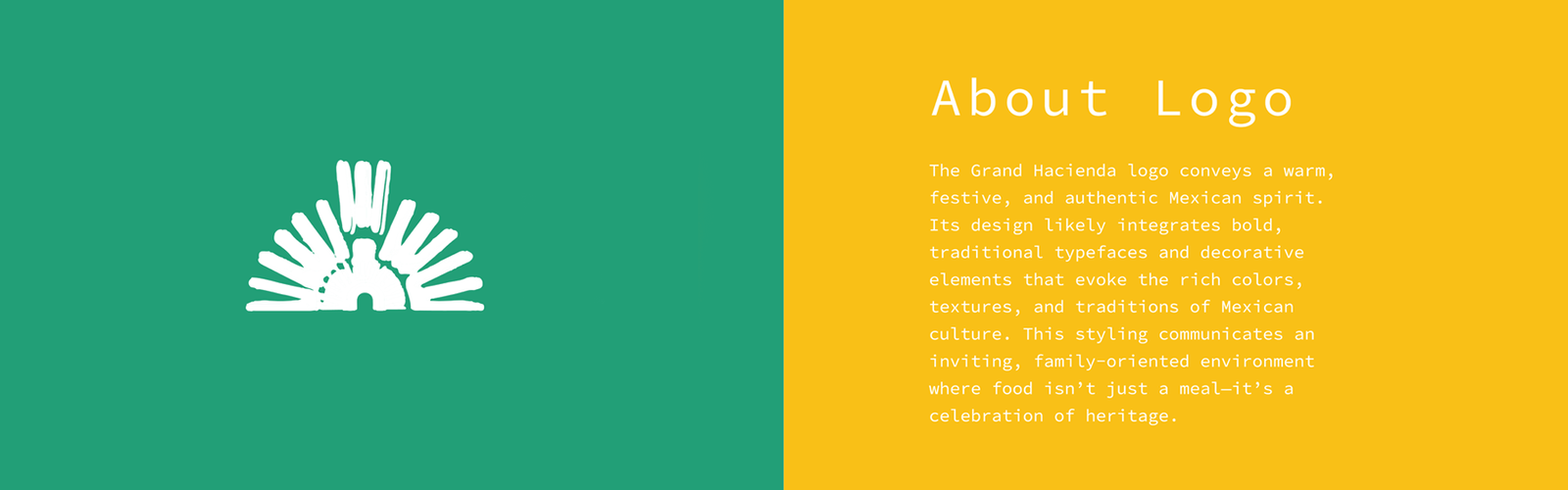 About Logo

The Grand Hacienda logo conveys a warm, festive, and authentic Mexican spirit. Its design likely integrates bold, traditional typefaces and decorative elements that evoke the rich colors, textures, and traditions of Mexican culture. This styling communicates an inviting, family-oriented environment where food isn't just a meal—it's a celebration of heritage.